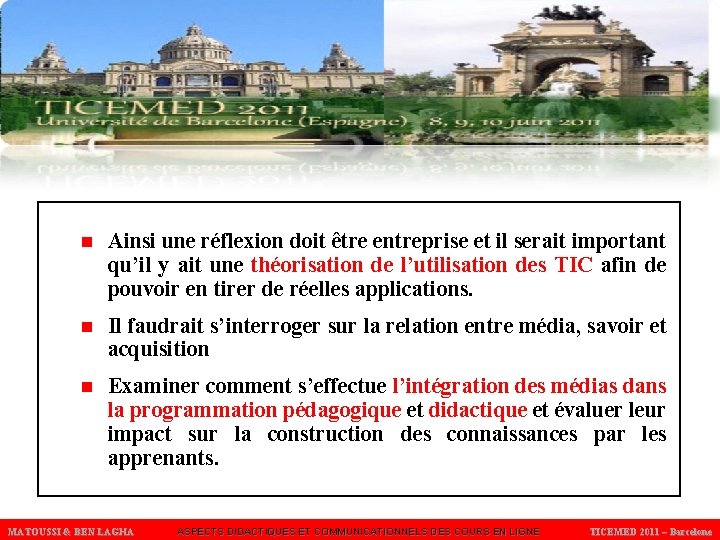 TICEMED 2011
Université de Barcelone (Espagne) 8, 9, 10 juin 2011

Ainsi une réflexion doit être entreprise et il serait important qu'il y ait une théorisation de l'utilisation des TIC afin de pouvoir en tirer de réelles applications.

Il faudrait s'interroger sur la relation entre média, savoir et acquisition

Examiner comment s'effectue l'intégration des médias dans la programmation pédagogique et didactique et évaluer leur impact sur la construction des connaissances par les apprenants.

MATOUSSI & BEN LAGHA ASPECTS DIDACTIQUES ET COMMUNICATIONNELS DES COURS EN LIGNE TICEMED 2011 – Barcelone